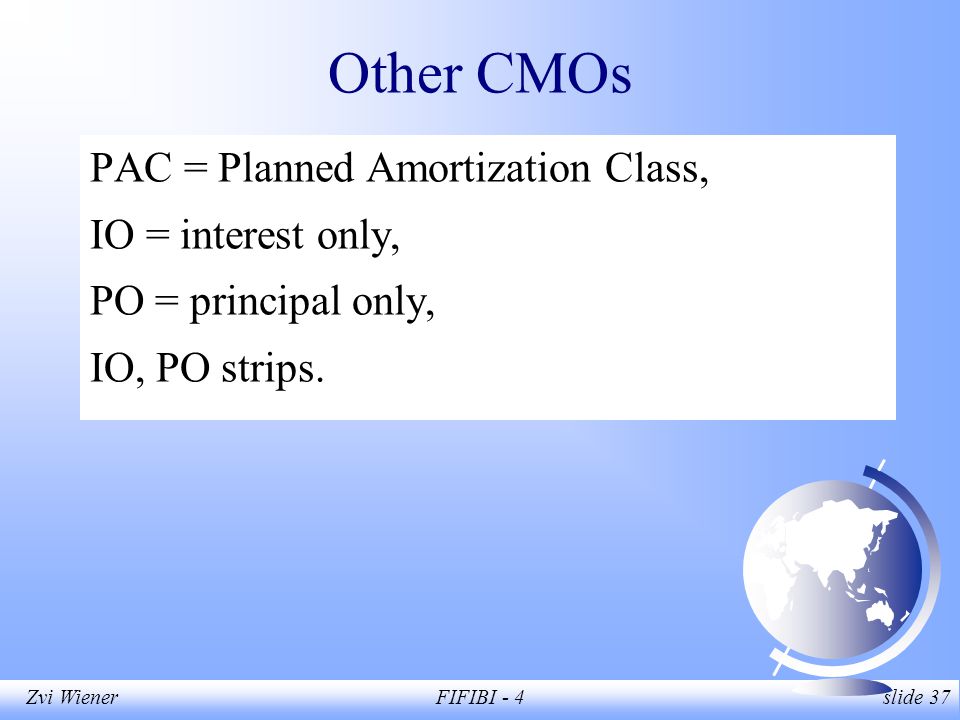 Other CMOs

PAC = Planned Amortization Class,

IO = interest only,

PO = principal only,

IO, PO strips.

Zvi Wiener

FIFIBI - 4

slide 37